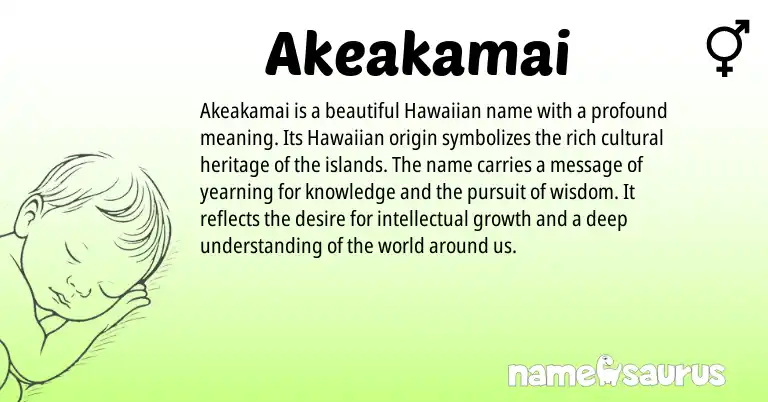 Akeakamai

⚥

Akeakamai is a beautiful Hawaiian name with a profound meaning. Its Hawaiian origin symbolizes the rich cultural heritage of the islands. The name carries a message of yearning for knowledge and the pursuit of wisdom. It reflects the desire for intellectual growth and a deep understanding of the world around us.

namesaurus